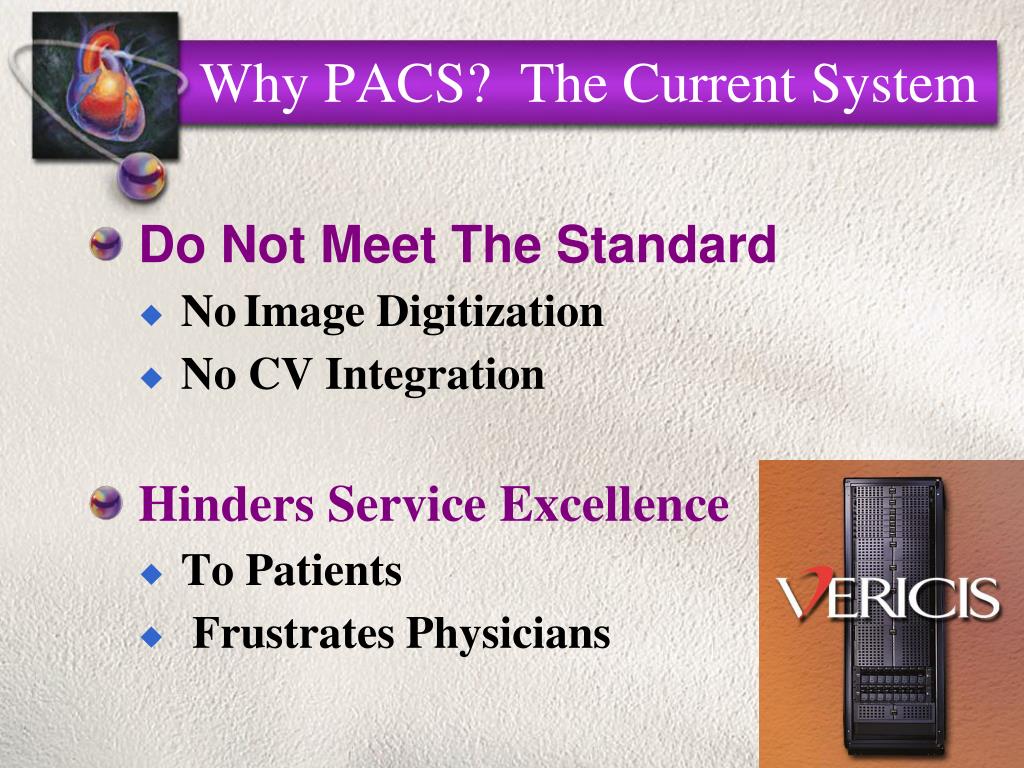 Why PACS? The Current System

Do Not Meet The Standard

No Image Digitization

No CV Integration

Hinders Service Excellence

To Patients

Frustrates Physicians

VERICIS